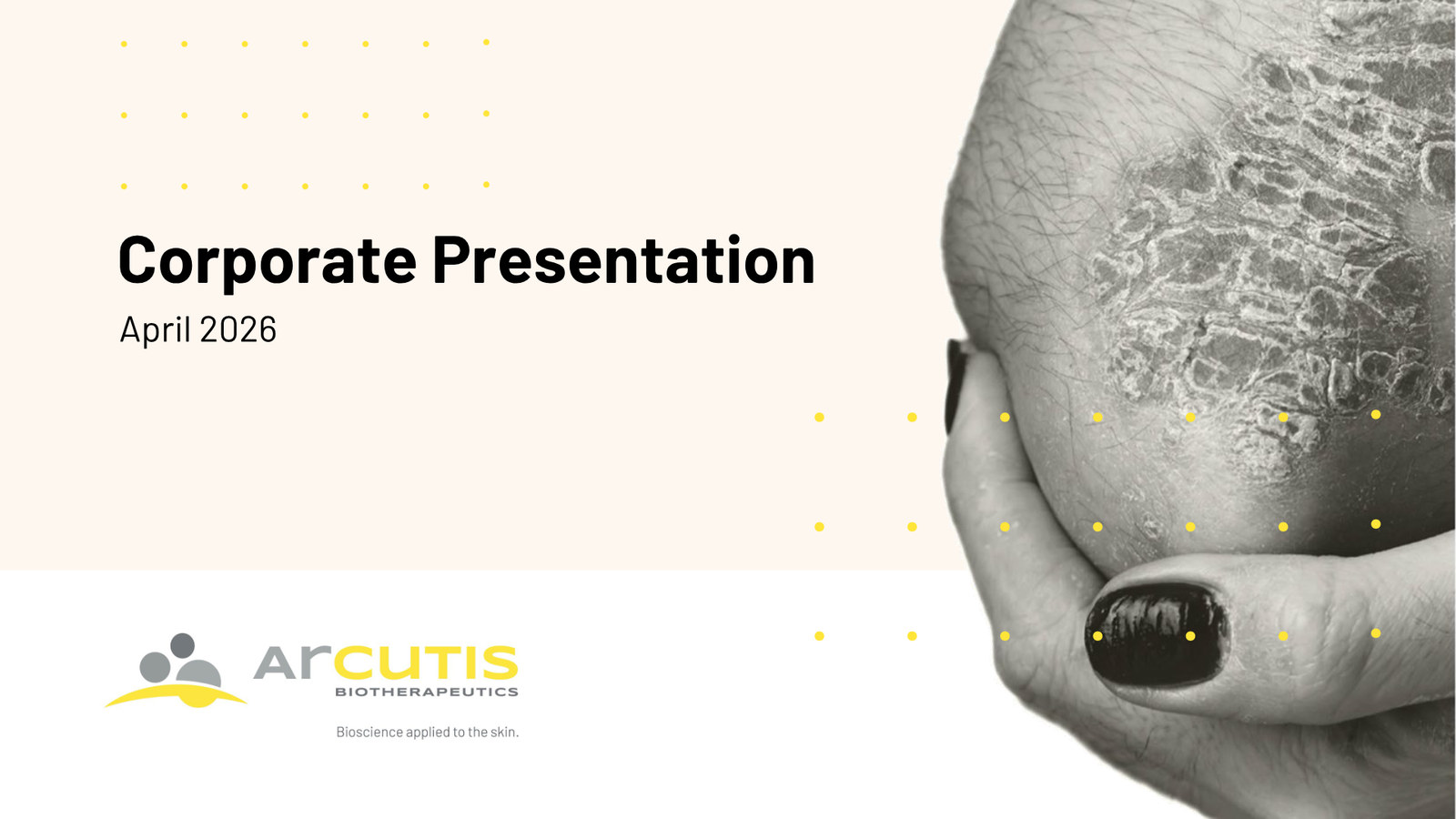 Corporate Presentation

April 2026

arcutis
BIOTHERAPEUTICS

Bioscience applied to the skin.